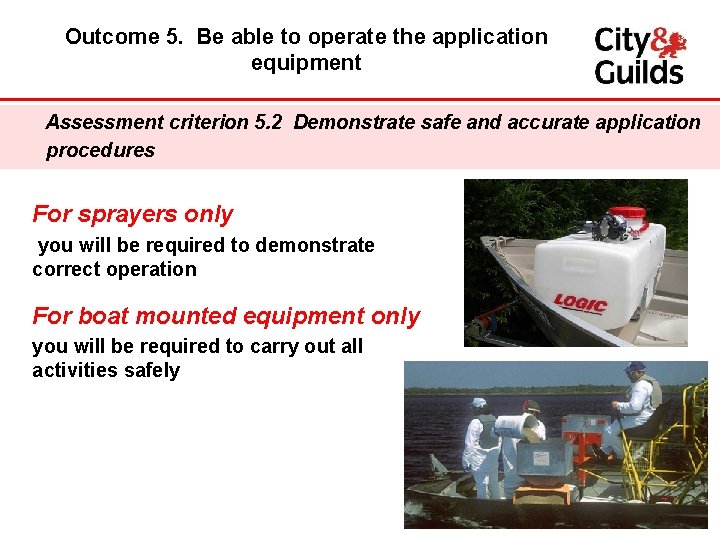 Outcome 5. Be able to operate the application equipment

City & Guilds

Assessment criterion 5.2 Demonstrate safe and accurate application procedures

For sprayers only
you will be required to demonstrate correct operation

For boat mounted equipment only
you will be required to carry out all activities safely

LOGIC